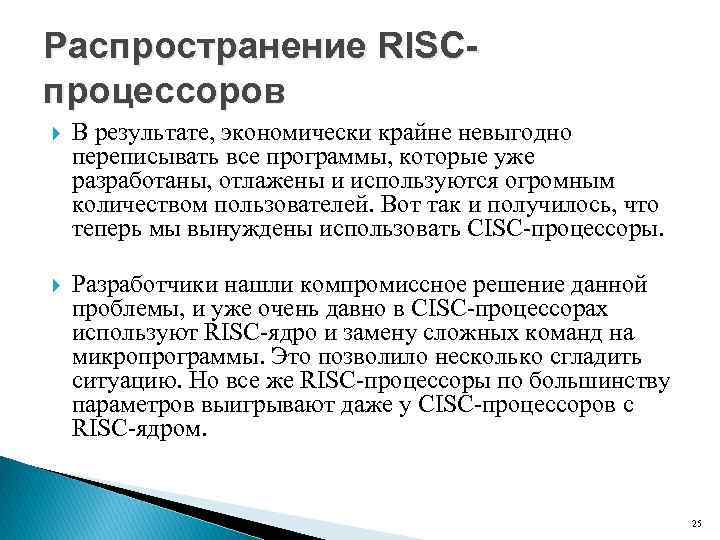 Распространение RISC-процессоров

В результате, экономически крайне невыгодно переписывать все программы, которые уже разработаны, отлажены и используются огромным количеством пользователей. Вот так и получилось, что теперь мы вынуждены использовать CISC-процессоры.

Разработчики нашли компромиссное решение данной проблемы, и уже очень давно в CISC-процессорах используют RISC-ядро и замену сложных команд на микропрограммы. Это позволило несколько сгладить ситуацию. Но все же RISC-процессоры по большинству параметров выигрывают даже у CISC-процессоров с RISC-ядром.

25